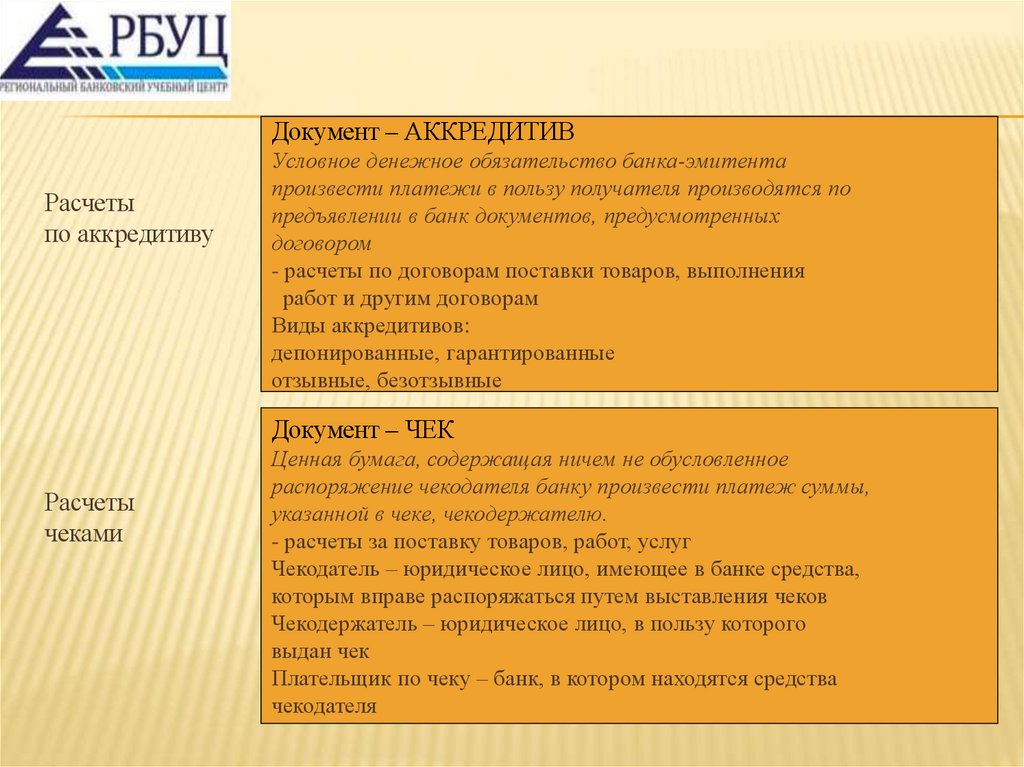 РБУЦ
РЕГИОНАЛЬНЫЙ БАНКОВСКИЙ УЧЕБНЫЙ ЦЕНТР

Расчеты по аккредитиву

Документ – АККРЕДИТИВ
Условное денежное обязательство банка-эмитента произвести платежи в пользу получателя производятся по предъявлении в банк документов, предусмотренных договором
- расчеты по договорам поставки товаров, выполнения работ и другим договорам
Виды аккредитивов:
депонированные, гарантированные
отзывные, безотзывные

Расчеты чеками

Документ – ЧЕК
Ценная бумага, содержащая ничем не обусловленное распоряжение чекодателя банку произвести платеж суммы, указанной в чеке, чекодержателю.
- расчеты за поставку товаров, работ, услуг
Чекодатель – юридическое лицо, имеющее в банке средства, которым вправе распоряжаться путем выставления чеков
Чекодержатель – юридическое лицо, в пользу которого выдан чек
Плательщик по чеку – банк, в котором находятся средства чекодателя